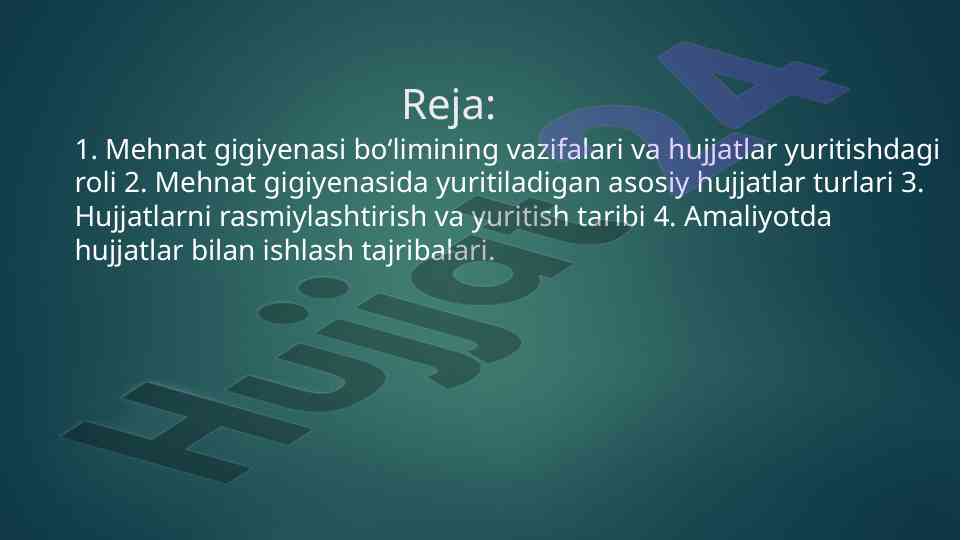 Reja:

1. Mehnat gigiyenasi bo‘limining vazifalari va hujjatlar yuritishdagi roli 2. Mehnat gigiyenasida yuritiladigan asosiy hujjatlar turlari 3. Hujjatlarni rasmiylashtirish va yuritish taribi 4. Amaliyotda hujjatlar bilan ishlash tajribalari.

Hujjat24